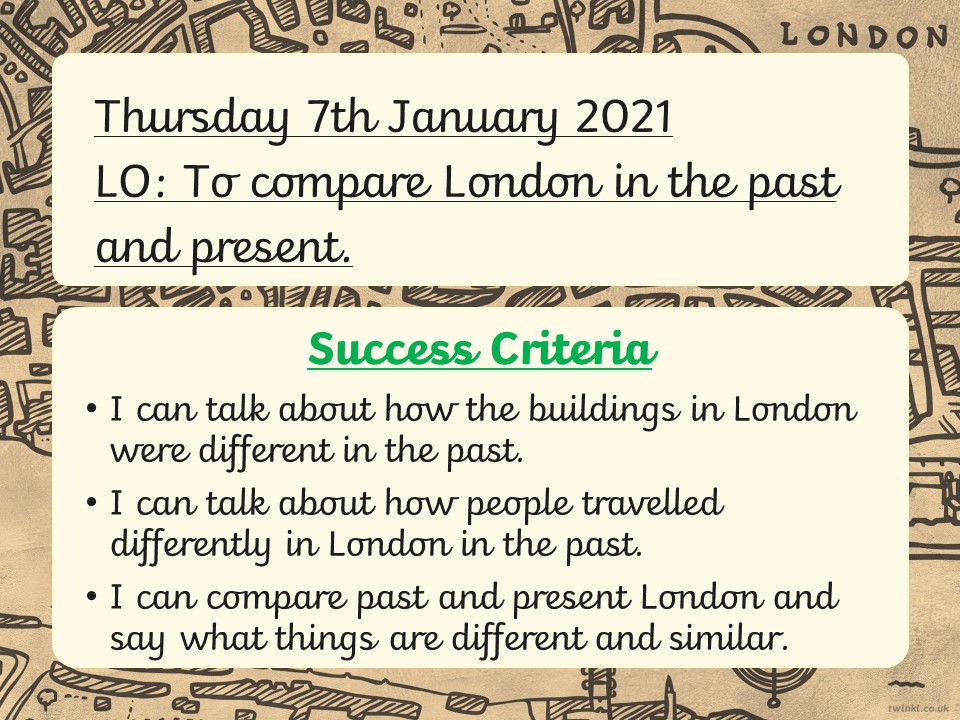 LONDON

Thursday 7th January 2021
LO: To compare London in the past and present.

Success Criteria

• I can talk about how the buildings in London were different in the past.
• I can talk about how people travelled differently in London in the past.
• I can compare past and present London and say what things are different and similar.

twinkl.co.uk